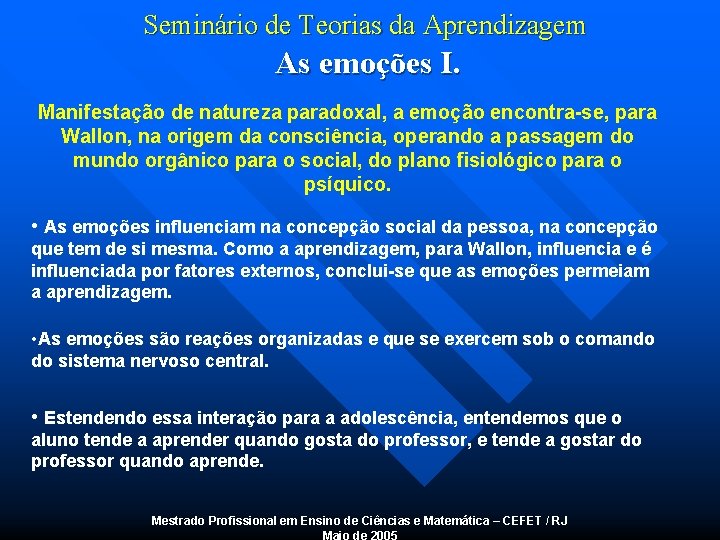 Seminário de Teorias da Aprendizagem

As emoções I.

Manifestação de natureza paradoxal, a emoção encontra-se, para Wallon, na origem da consciência, operando a passagem do mundo orgânico para o social, do plano fisiológico para o psíquico.

• As emoções influenciam na concepção social da pessoa, na concepção que tem de si mesma. Como a aprendizagem, para Wallon, influencia e é influenciada por fatores externos, conclui-se que as emoções permeiam a aprendizagem.

•As emoções são reações organizadas e que se exercem sob o comando do sistema nervoso central.

• Estendendo essa interação para a adolescência, entendemos que o aluno tende a aprender quando gosta do professor, e tende a gostar do professor quando aprende.

Mestrado Profissional em Ensino de Ciências e Matemática – CEFET / RJ
Maio de 2005